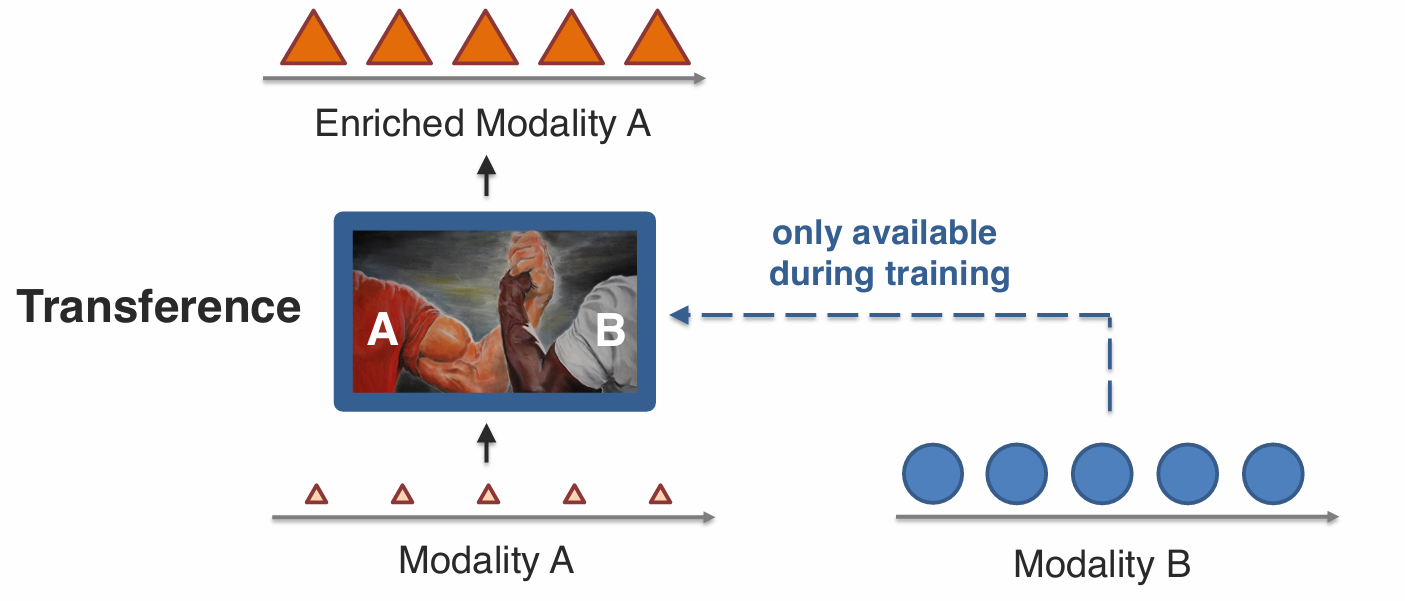 Enriched Modality A

Transference

A

B

only available during training

Modality A

Modality B